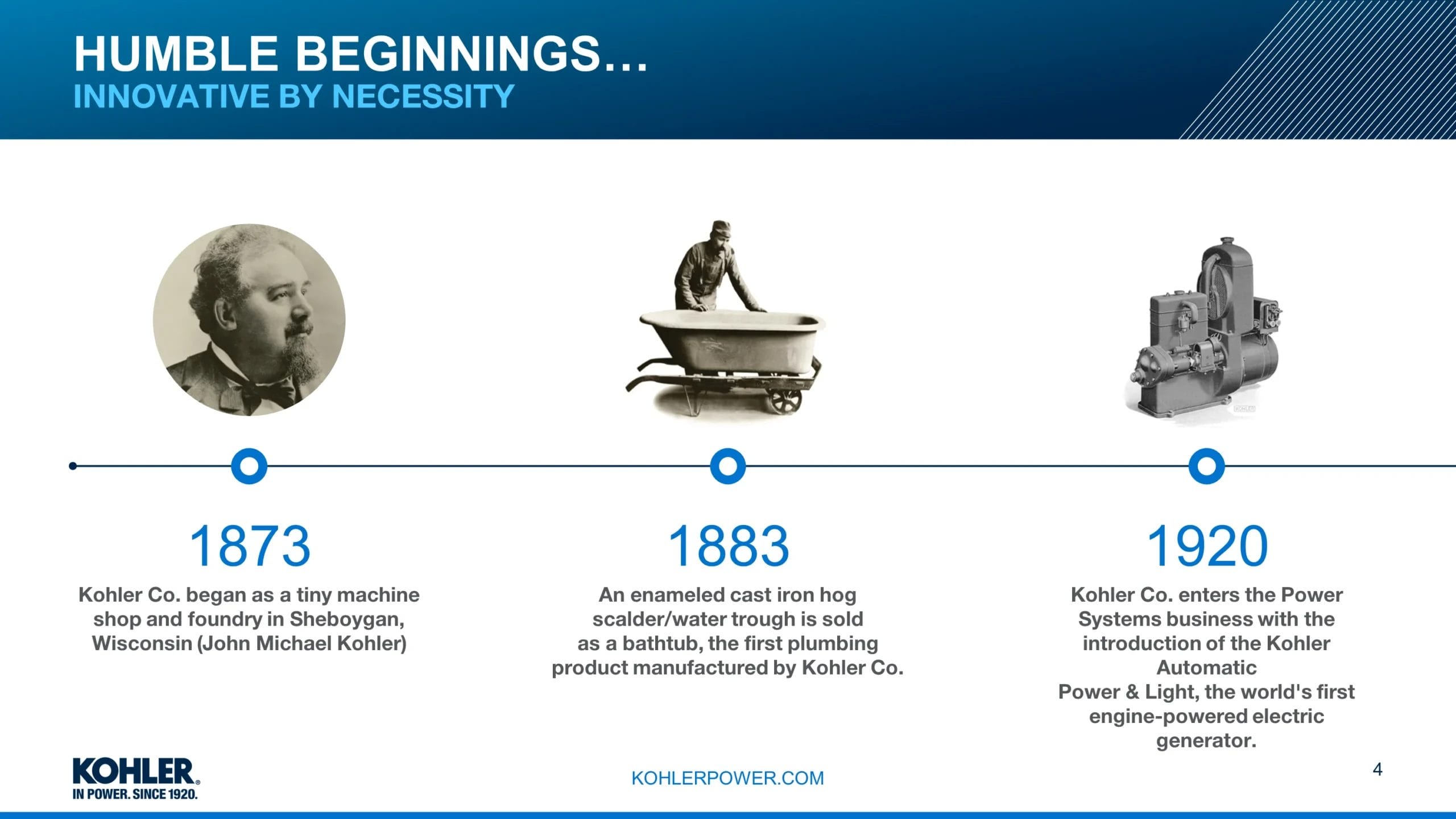 HUMBLE BEGINNINGS…
INNOVATIVE BY NECESSITY

1873
Kohler Co. began as a tiny machine shop and foundry in Sheboygan, Wisconsin (John Michael Kohler)

1883
An enameled cast iron hog scalder/water trough is sold as a bathtub, the first plumbing product manufactured by Kohler Co.

1920
Kohler Co. enters the Power Systems business with the introduction of the Kohler Automatic
Power & Light, the world's first engine-powered electric generator.

KOHLER®
IN POWER. SINCE 1920.

KOHLERPOWER.COM

4